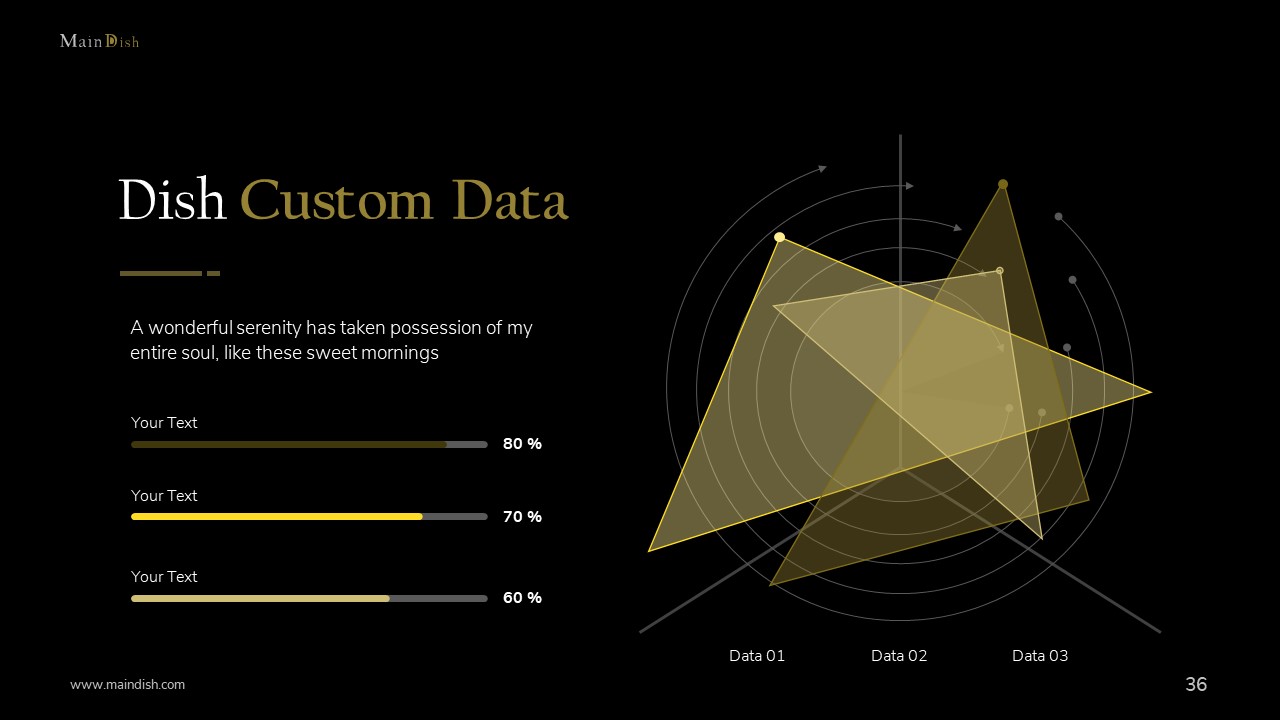 MainDish

Dish Custom Data

A wonderful serenity has taken possession of my entire soul, like these sweet mornings

Your Text
80 %

Your Text
70 %

Your Text
60 %

Data 01
Data 02
Data 03

www.maindish.com

36